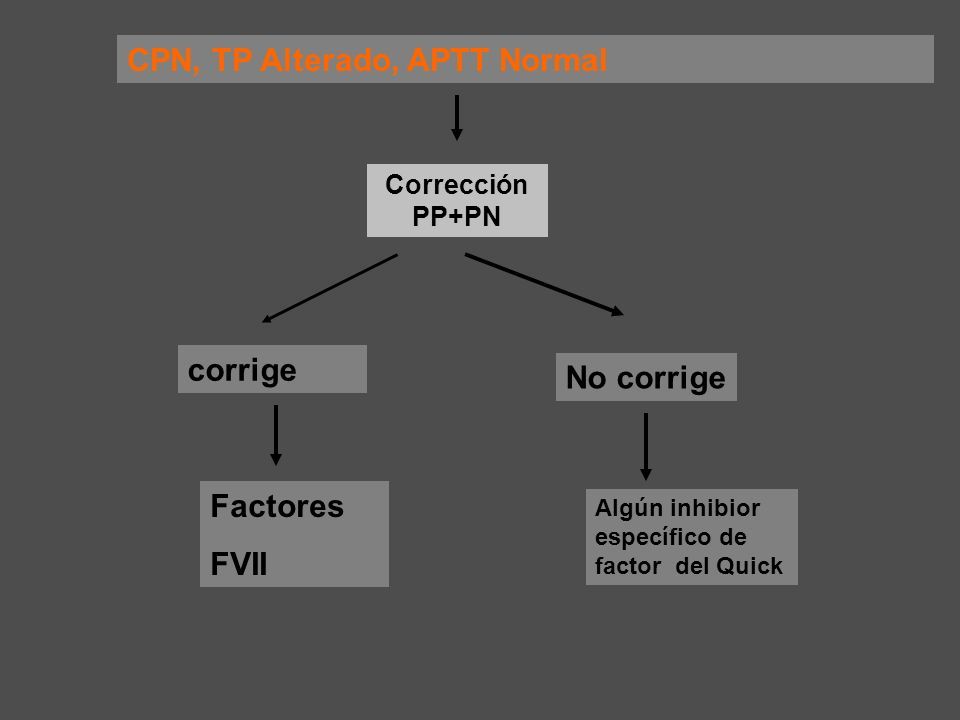 CPN, TP Alterado, APTT Normal

Corrección
PP+PN

corrige

No corrige

Factores
FVII

Algún inhibior específico de factor del Quick